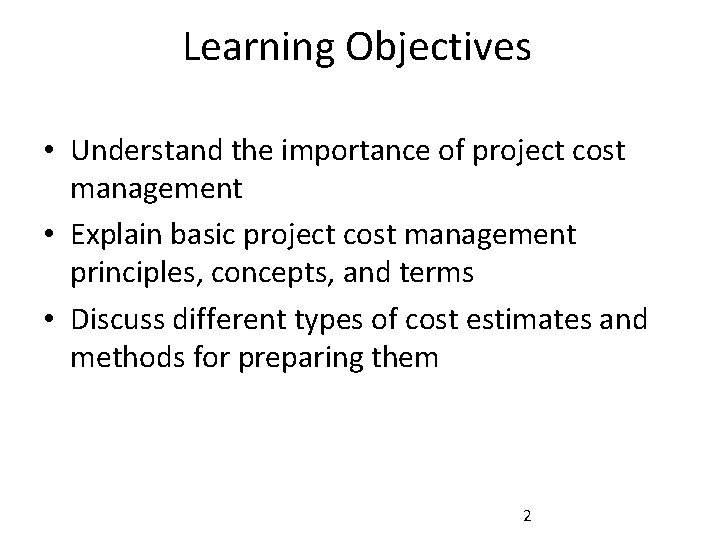 Learning Objectives

• Understand the importance of project cost management
• Explain basic project cost management principles, concepts, and terms
• Discuss different types of cost estimates and methods for preparing them

2